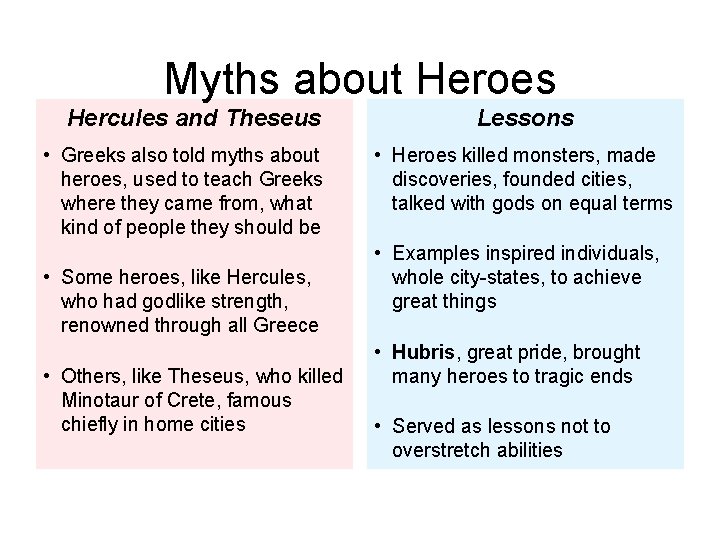 Myths about Heroes

Hercules and Theseus

• Greeks also told myths about heroes, used to teach Greeks where they came from, what kind of people they should be

• Some heroes, like Hercules, who had godlike strength, renowned through all Greece

• Others, like Theseus, who killed Minotaur of Crete, famous chiefly in home cities

Lessons

• Heroes killed monsters, made discoveries, founded cities, talked with gods on equal terms

• Examples inspired individuals, whole city-states, to achieve great things

• Hubris, great pride, brought many heroes to tragic ends

• Served as lessons not to overstretch abilities